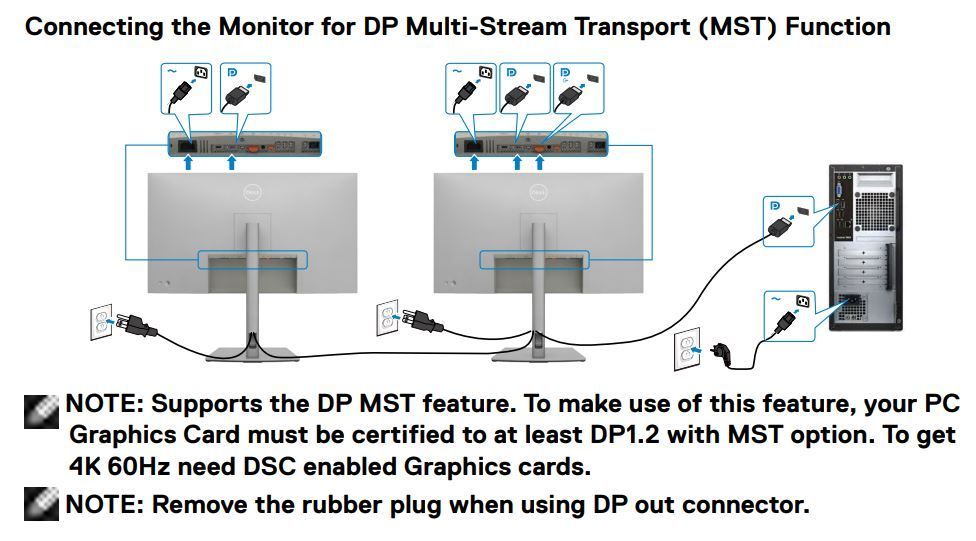 Connecting the Monitor for DP Multi-Stream Transport (MST) Function

NOTE: Supports the DP MST feature. To make use of this feature, your PC Graphics Card must be certified to at least DP1.2 with MST option. To get 4K 60Hz need DSC enabled Graphics cards.

NOTE: Remove the rubber plug when using DP out connector.